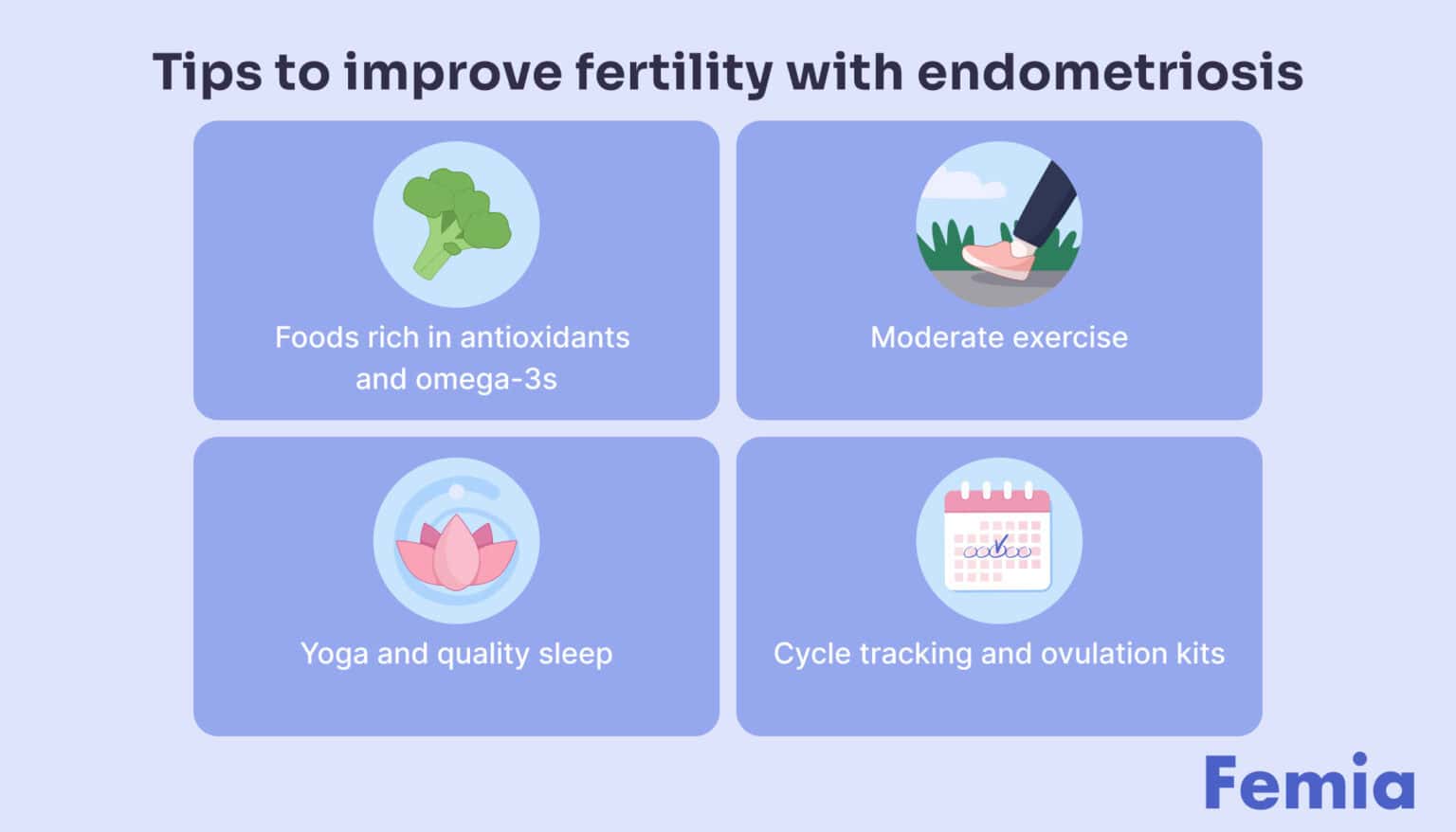 Tips to improve fertility with endometriosis

Foods rich in antioxidants and omega-3s

Moderate exercise

Yoga and quality sleep

Cycle tracking and ovulation kits

Femia